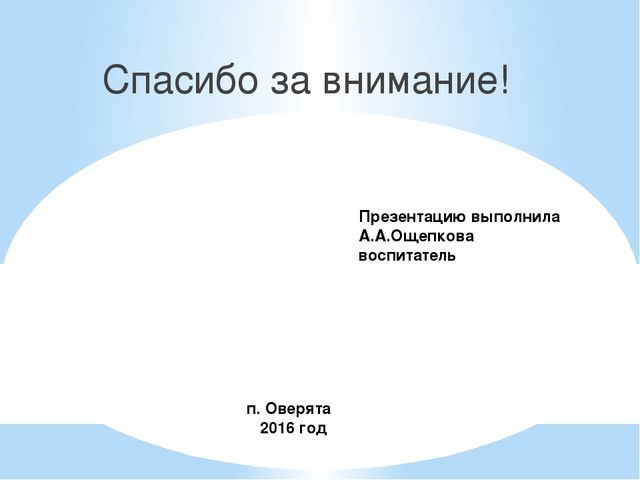 Спасибо за внимание!

Презентацию выполнила
А.А.Ощепкова
воспитатель

п. Оверята
2016 год